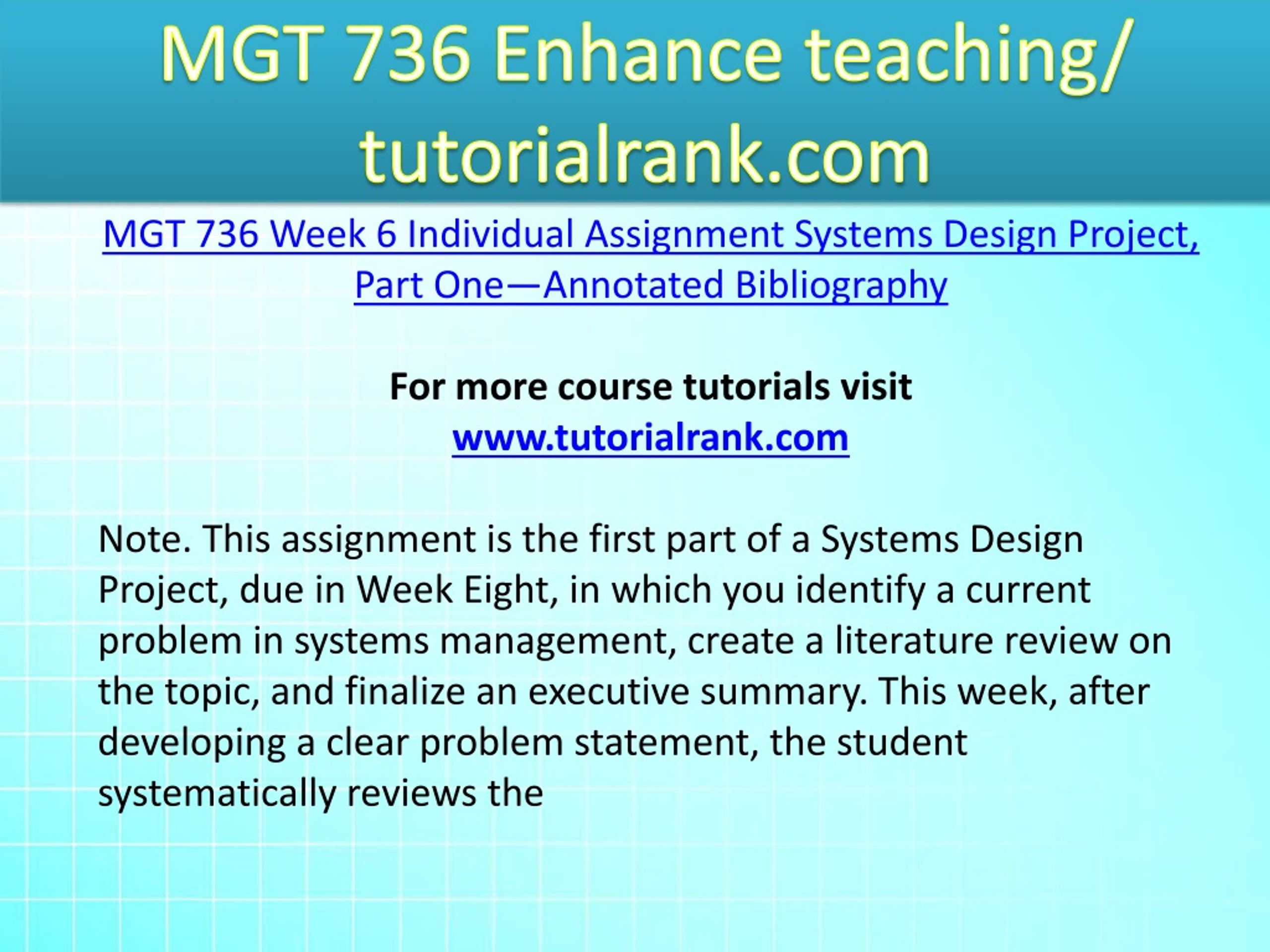 MGT 736 Enhance teaching/ tutorialrank.com

MGT 736 Week 6 Individual Assignment Systems Design Project, Part One—Annotated Bibliography

For more course tutorials visit
www.tutorialrank.com

Note. This assignment is the first part of a Systems Design Project, due in Week Eight, in which you identify a current problem in systems management, create a literature review on the topic, and finalize an executive summary. This week, after developing a clear problem statement, the student systematically reviews the